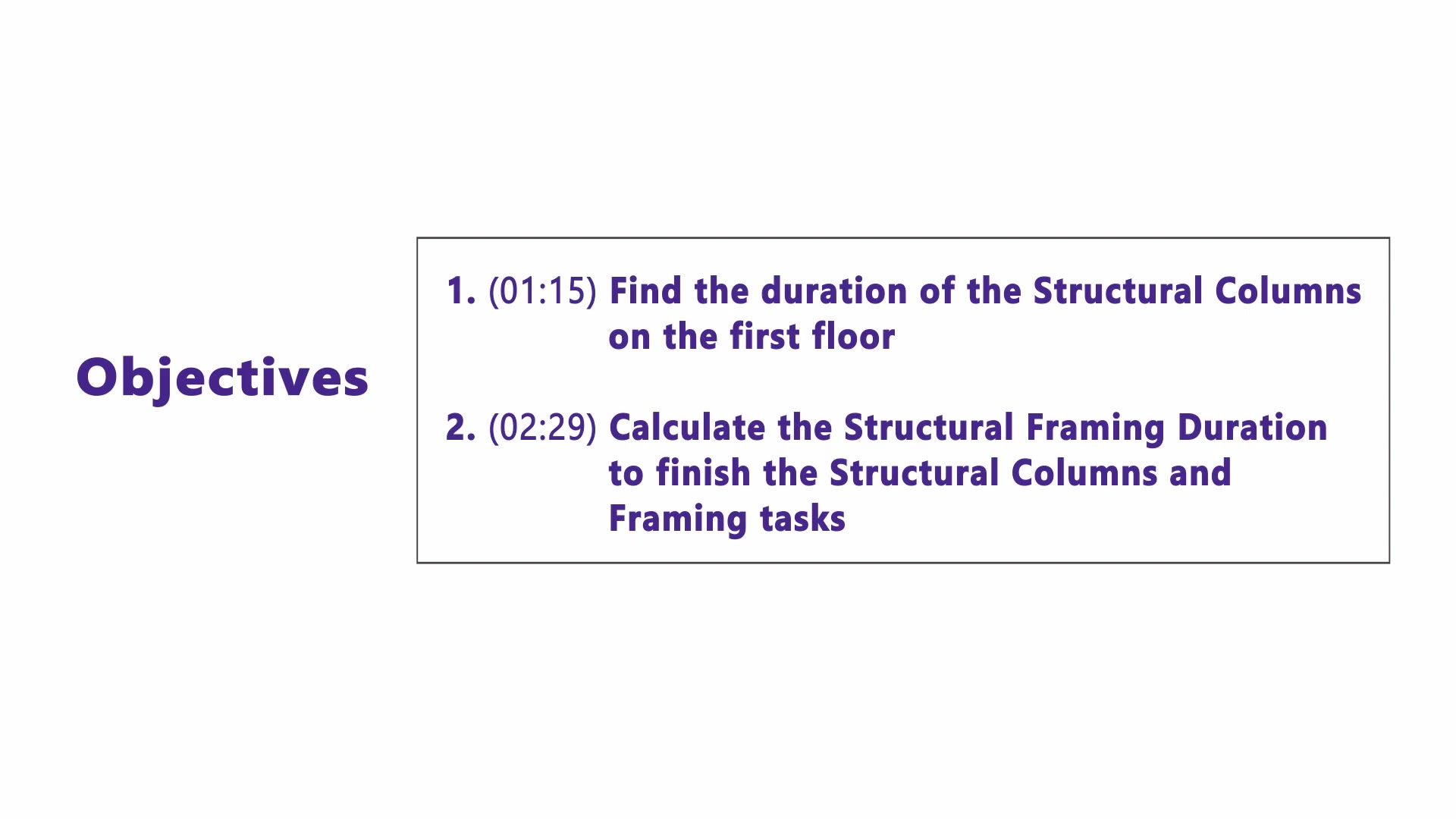 Objectives

1. (01:15) Find the duration of the Structural Columns on the first floor

2. (02:29) Calculate the Structural Framing Duration to finish the Structural Columns and Framing tasks